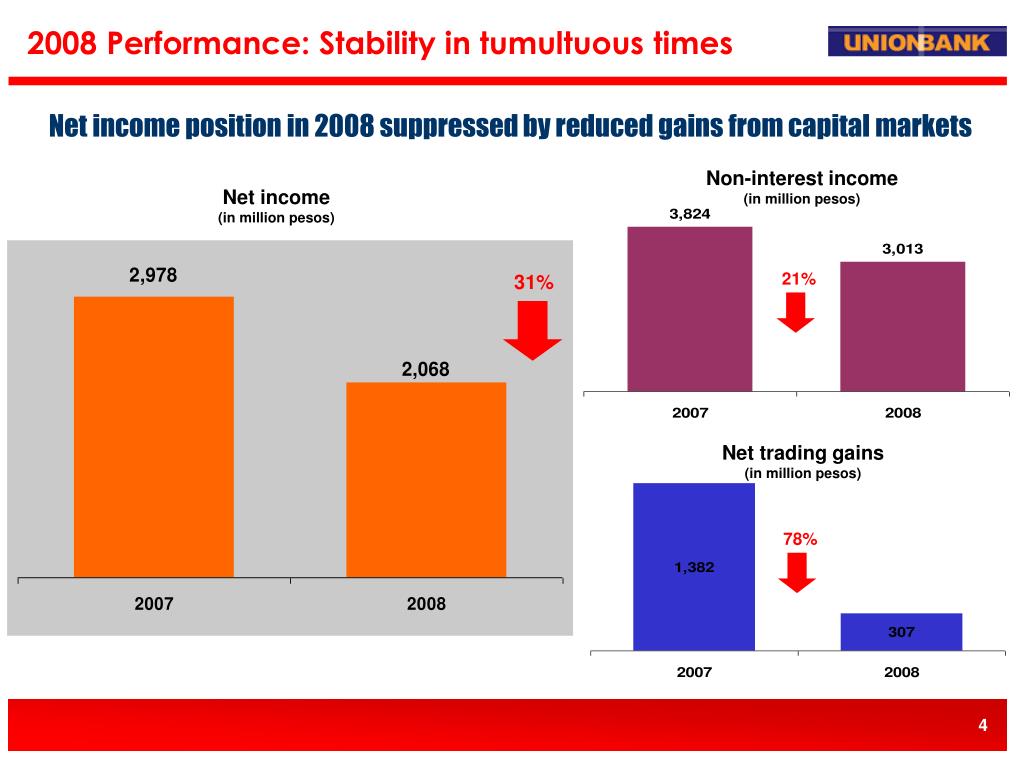 2008 Performance: Stability in tumultuous times

UNIONBANK

Net income position in 2008 suppressed by reduced gains from capital markets

Net income
(in million pesos)

2,978

31%

2,068

2007

2008

Non-interest income
(in million pesos)

3,824

3,013

21%

2007

2008

Net trading gains
(in million pesos)

78%

1,382

307

2007

2008

4